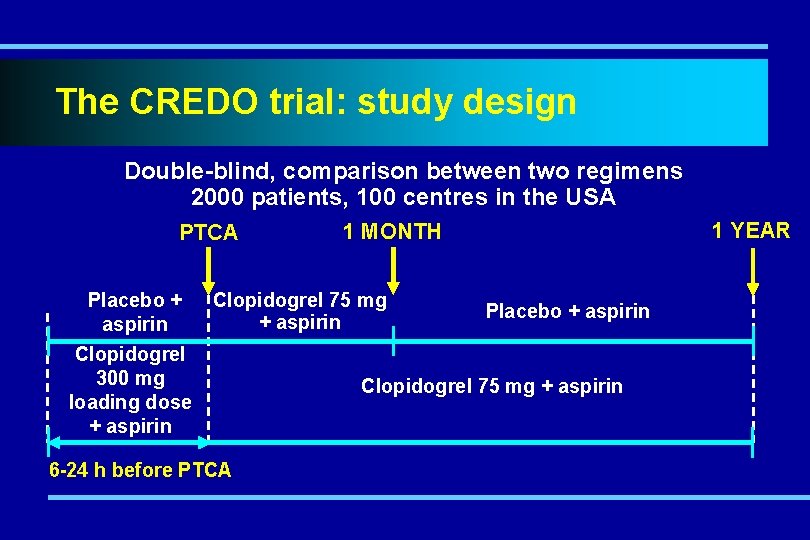 The CREDO trial: study design

Double-blind, comparison between two regimens
2000 patients, 100 centres in the USA

PTCA

1 MONTH

1 YEAR

Placebo + aspirin

Clopidogrel 75 mg + aspirin

Placebo + aspirin

Clopidogrel 300 mg loading dose + aspirin

Clopidogrel 75 mg + aspirin

6-24 h before PTCA